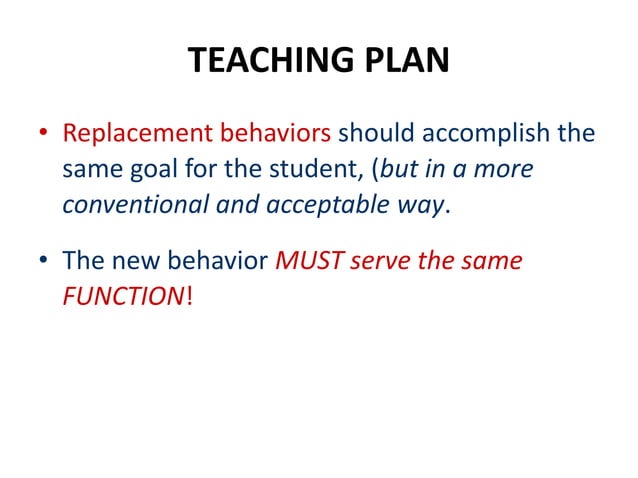 TEACHING PLAN

• Replacement behaviors should accomplish the same goal for the student, (but in a more conventional and acceptable way.

• The new behavior MUST serve the same FUNCTION!